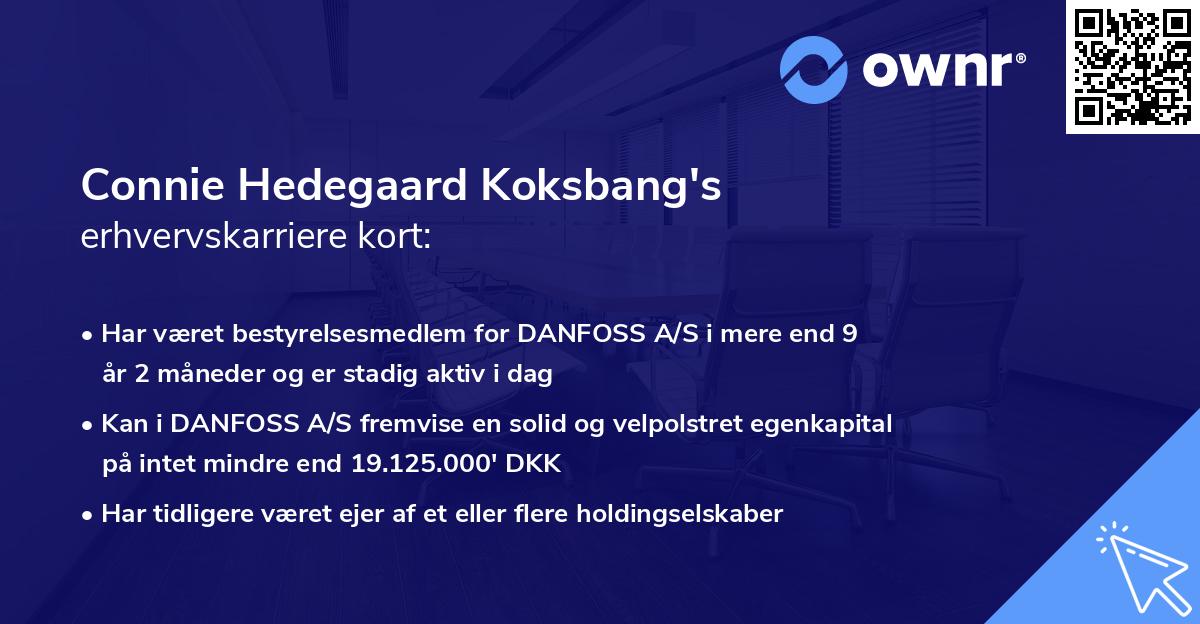 ownr®

Connie Hedegaard Koksbang's
erhvervskarriere kort:

• Har været bestyrelsesmedlem for DANFOSS A/S i mere end 9 år 2 måneder og er stadig aktiv i dag

• Kan i DANFOSS A/S fremvise en solid og velpolstret egenkapital på intet mindre end 19.125.000' DKK

• Har tidligere været ejer af et eller flere holdingselskaber